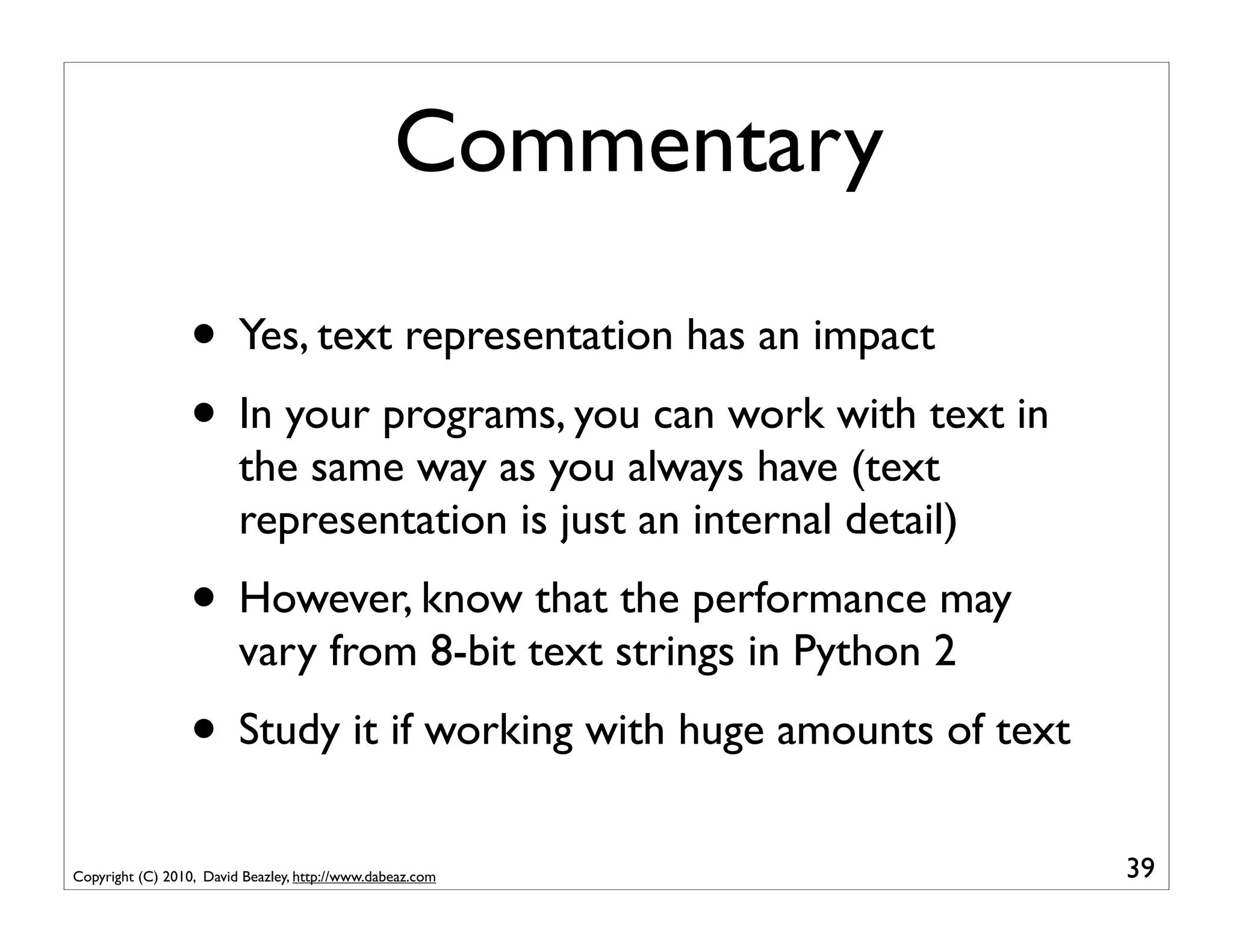 Commentary

• Yes, text representation has an impact

• In your programs, you can work with text in the same way as you always have (text representation is just an internal detail)

• However, know that the performance may vary from 8-bit text strings in Python 2

• Study it if working with huge amounts of text

Copyright (C) 2010, David Beazley, http://www.dabeaz.com

39